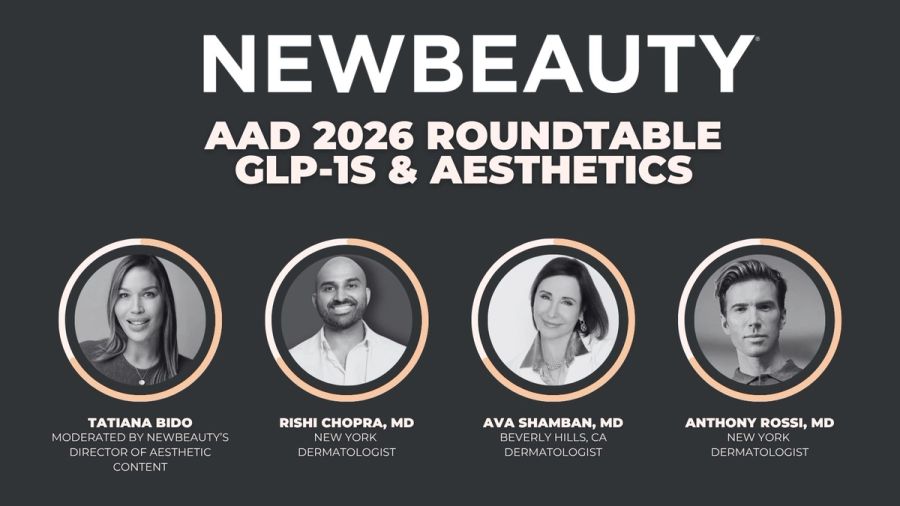 NEWBEAUTY®

AAD 2026 ROUNDTABLE
GLP-1S & AESTHETICS

TATIANA BIDO
MODERATED BY NEWBEAUTY'S DIRECTOR OF AESTHETIC CONTENT

RISHI CHOPRA, MD
NEW YORK DERMATOLOGIST

AVA SHAMBAN, MD
BEVERLY HILLS, CA DERMATOLOGIST

ANTHONY ROSSI, MD
NEW YORK DERMATOLOGIST